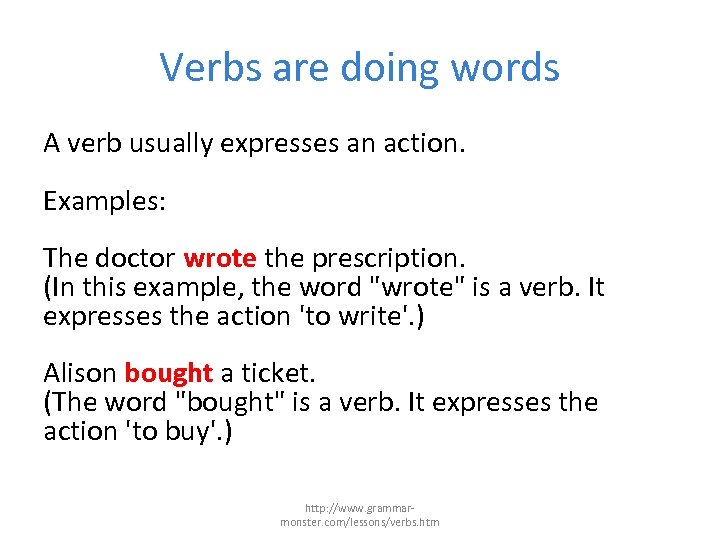 Verbs are doing words

A verb usually expresses an action.

Examples:

The doctor wrote the prescription.
(In this example, the word "wrote" is a verb. It expresses the action 'to write'.)

Alison bought a ticket.
(The word "bought" is a verb. It expresses the action 'to buy'.)

http://www.grammar-monster.com/lessons/verbs.htm